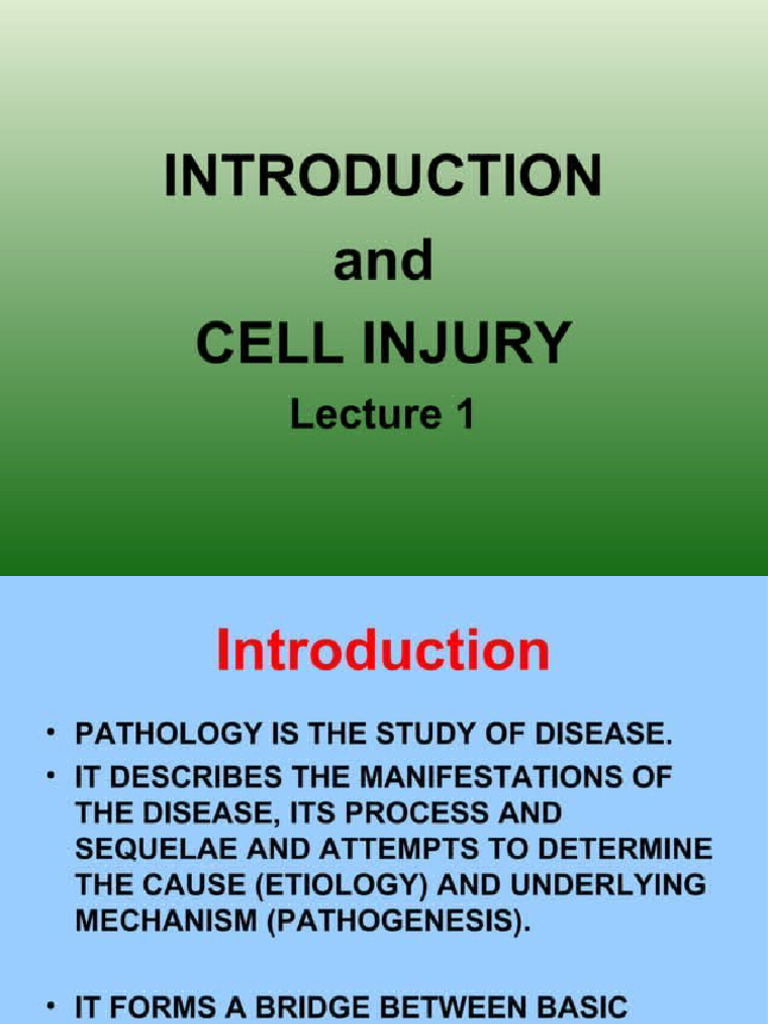 INTRODUCTION
and
CELL INJURY
Lecture 1

Introduction

• PATHOLOGY IS THE STUDY OF DISEASE.
• IT DESCRIBES THE MANIFESTATIONS OF THE DISEASE, ITS PROCESS AND SEQUELAE AND ATTEMPTS TO DETERMINE THE CAUSE (ETIOLOGY) AND UNDERLYING MECHANISM (PATHOGENESIS).

• IT FORMS A BRIDGE BETWEEN BASIC